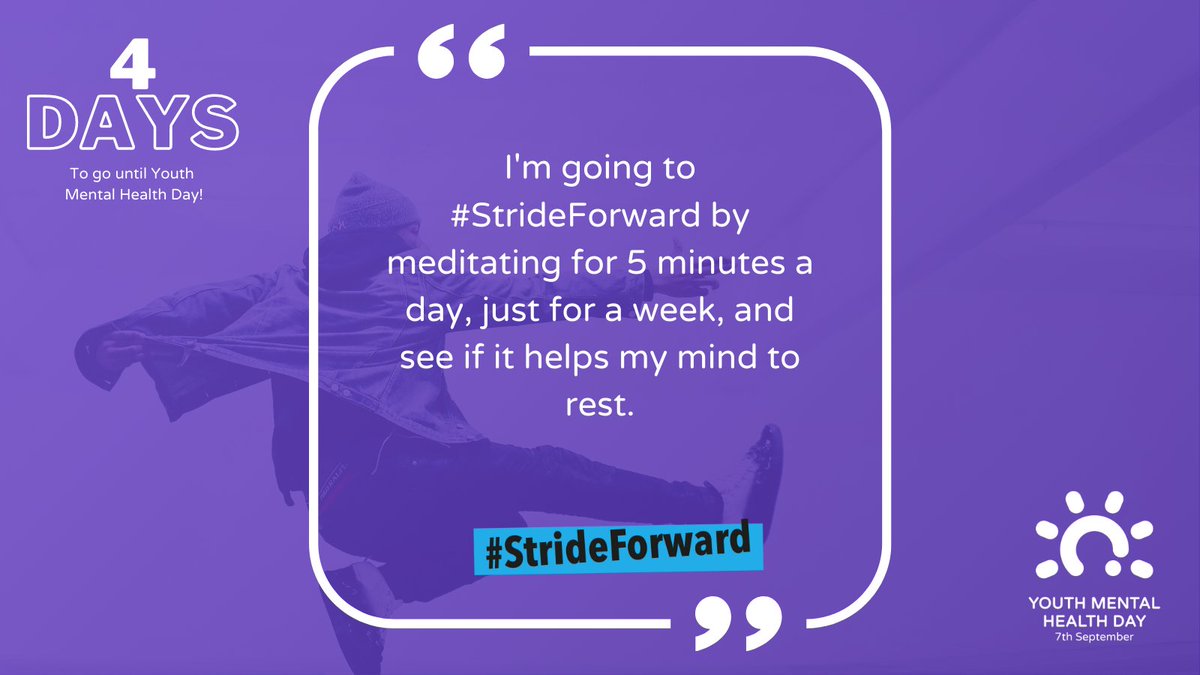 4
DAYS
To go until Youth Mental Health Day!

“

I'm going to #StrideForward by meditating for 5 minutes a day, just for a week, and see if it helps my mind to rest.

#StrideForward

”

YOUTH MENTAL HEALTH DAY
7th September